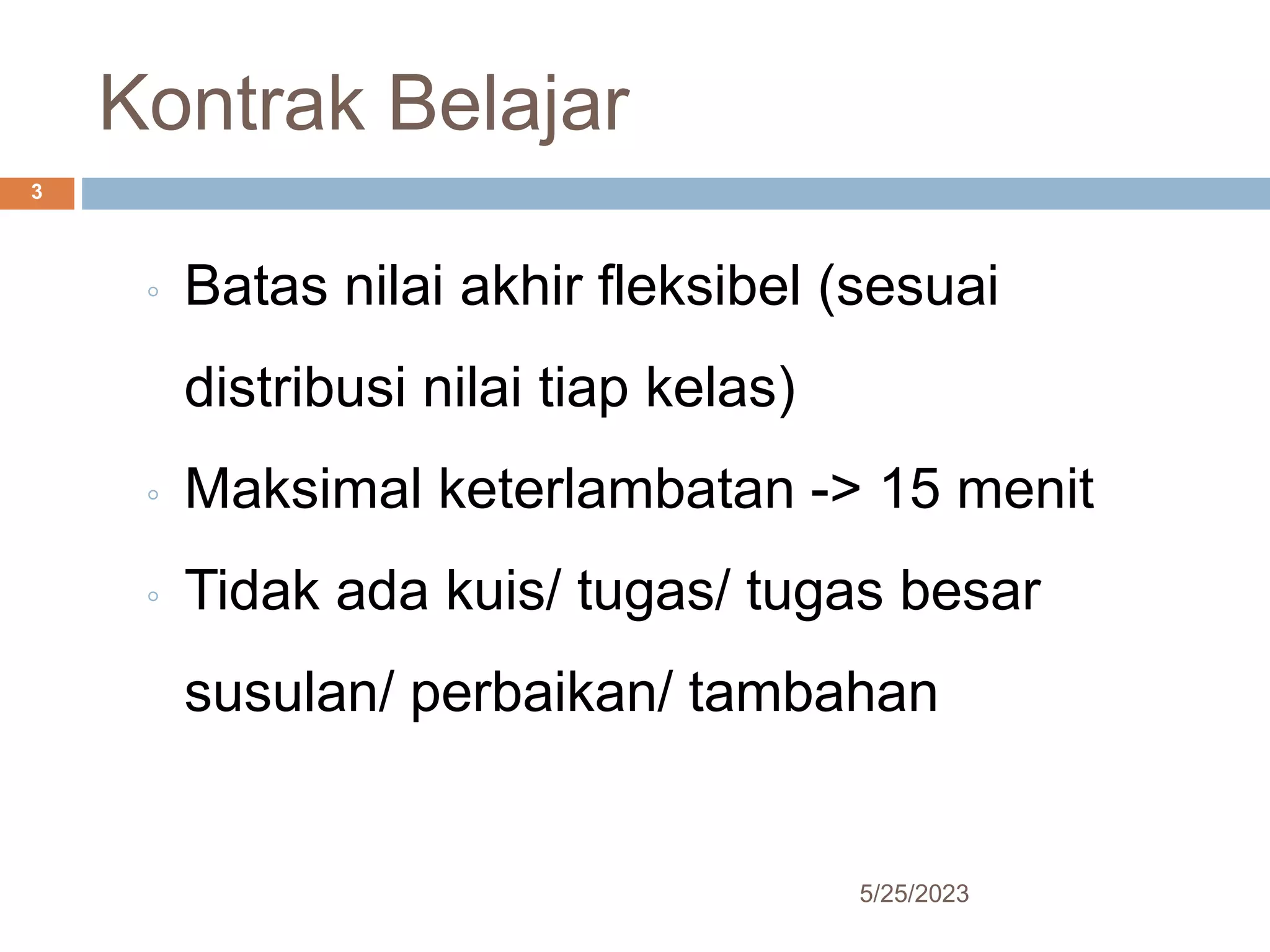 Kontrak Belajar

3

◦ Batas nilai akhir fleksibel (sesuai distribusi nilai tiap kelas)

◦ Maksimal keterlambatan -> 15 menit

◦ Tidak ada kuis/ tugas/ tugas besar susulan/ perbaikan/ tambahan

5/25/2023